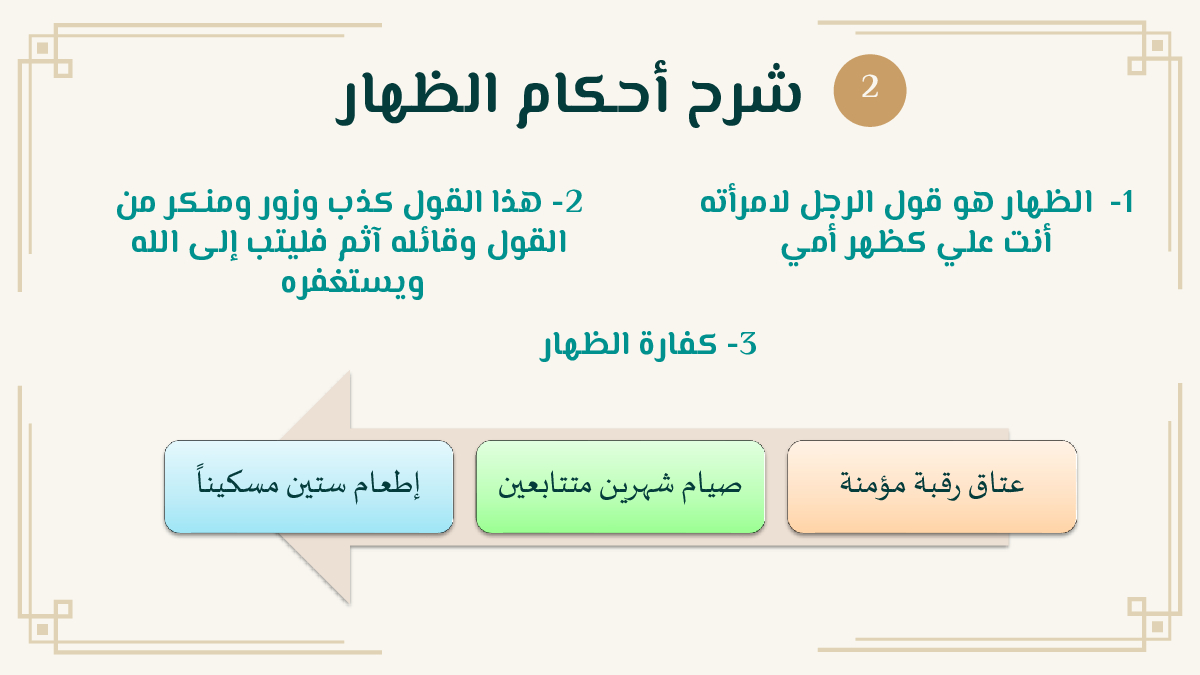 2 شرح أحكام الظهار

1- الظهار هو قول الرجل لامرأته أنت علي كظهر أمي

2- هذا القول كذب وزور ومنكر من القول وقائله آثم فليتب إلى الله ويستغفره

3- كفارة الظهار

عتاق رقبة مؤمنة

صيام شهرين متتابعين

إطعام ستين مسكيناً